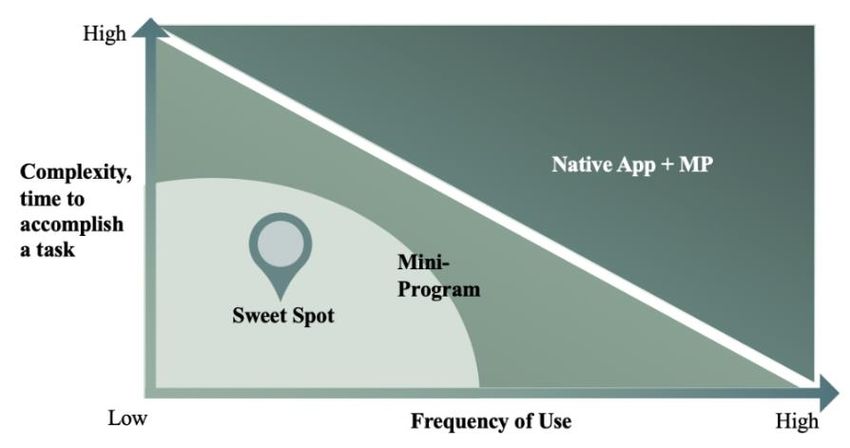 High

Complexity, time to accomplish a task

Native App + MP

Mini-Program

Sweet Spot

Low

Frequency of Use

High